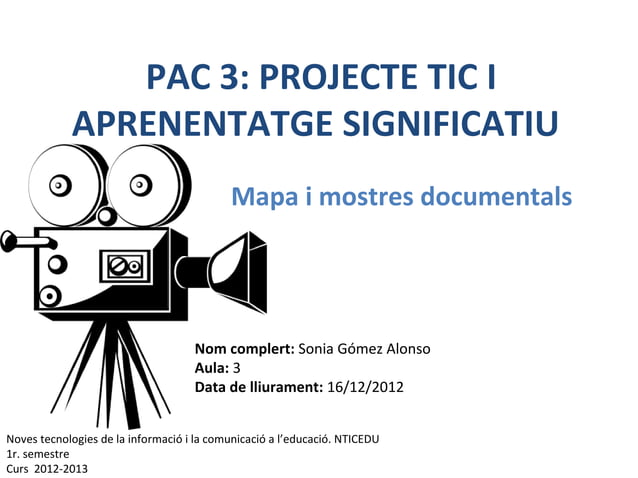 PAC 3: PROJECTE TIC I APRENENTATGE SIGNIFICATIU

Mapa i mostres documentals

Nom complert: Sonia Gómez Alonso
Aula: 3
Data de lliurament: 16/12/2012

Noves tecnologies de la informació i la comunicació a l'educació. NTICEDU
1r. semestre
Curs 2012-2013